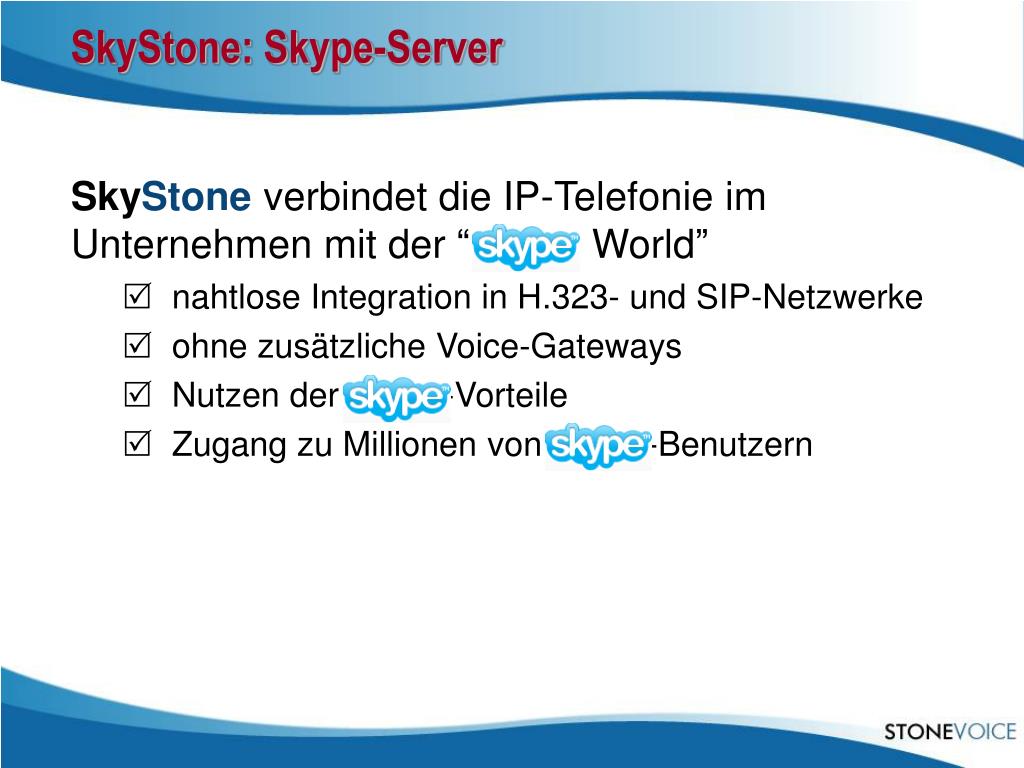 SkyStone: Skype-Server

SkyStone verbindet die IP-Telefonie im Unternehmen mit der “skype World”

☑ nahtlose Integration in H.323- und SIP-Netzwerke
☑ ohne zusätzliche Voice-Gateways
☑ Nutzen der skype-Vorteile
☑ Zugang zu Millionen von skype-Benutzern

STONEVOICE